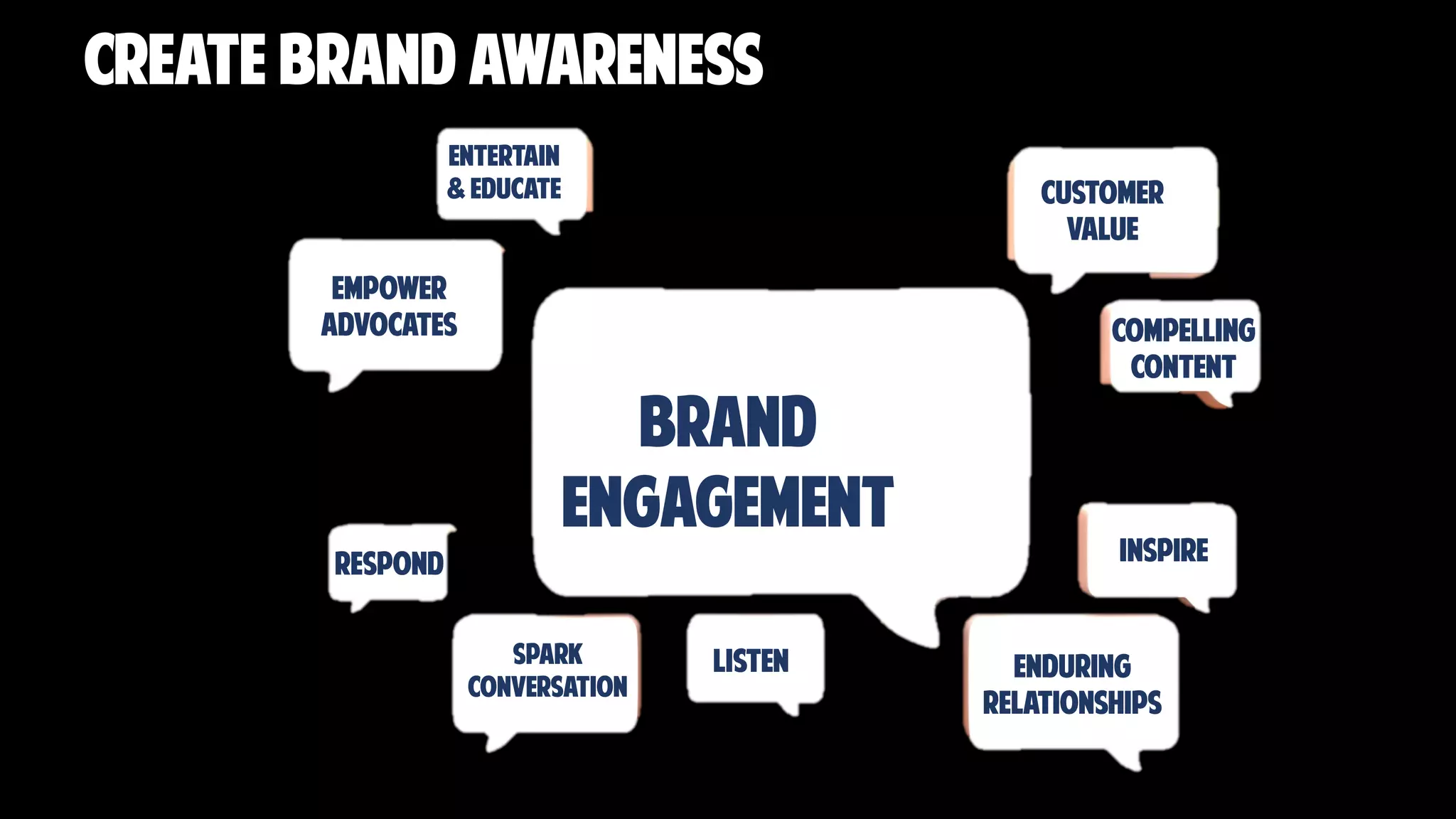 CREATE BRAND AWARENESS

ENTERTAIN & EDUCATE

CUSTOMER VALUE

EMPOWER ADVOCATES

COMPELLING CONTENT

BRAND ENGAGEMENT

RESPOND

INSPIRE

SPARK CONVERSATION

LISTEN

ENDURING RELATIONSHIPS